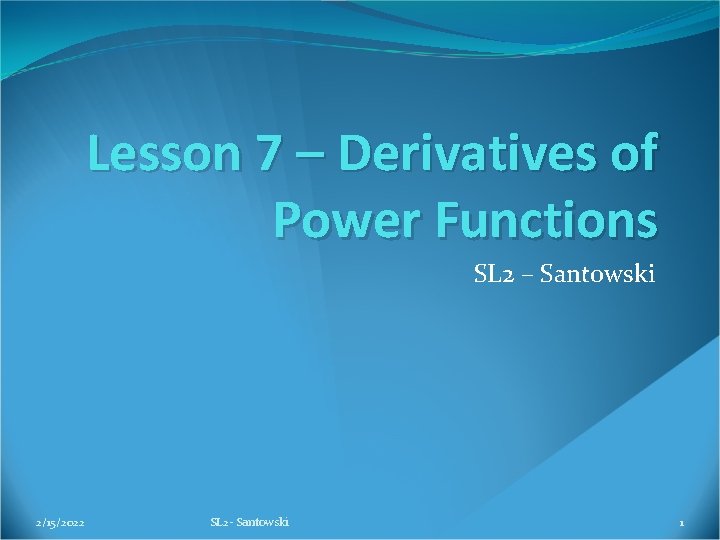 Lesson 7 – Derivatives of Power Functions

SL2 – Santowski

2/15/2022

SL2 - Santowski

1